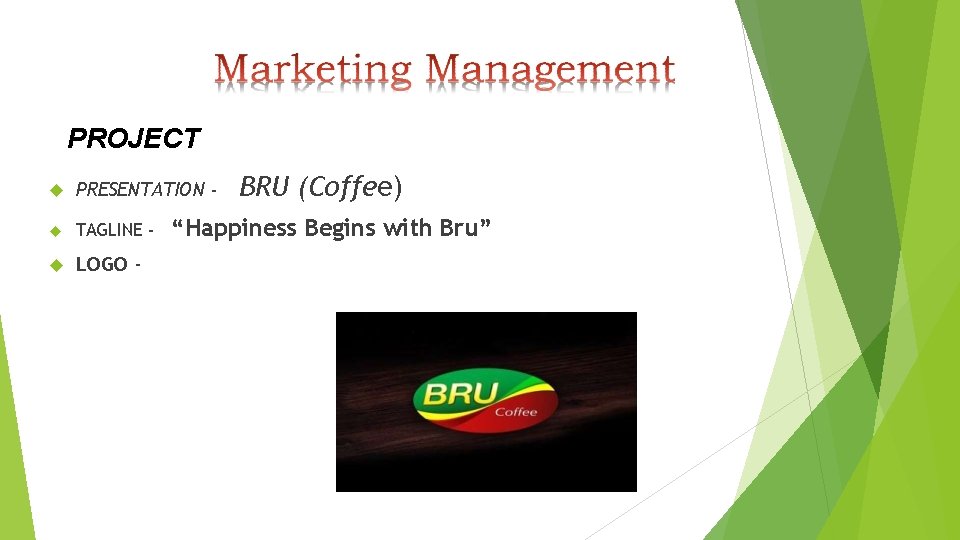 Marketing Management

PROJECT

PRESENTATION - BRU (Coffee)

TAGLINE - “Happiness Begins with Bru”

LOGO -

BRU Coffee